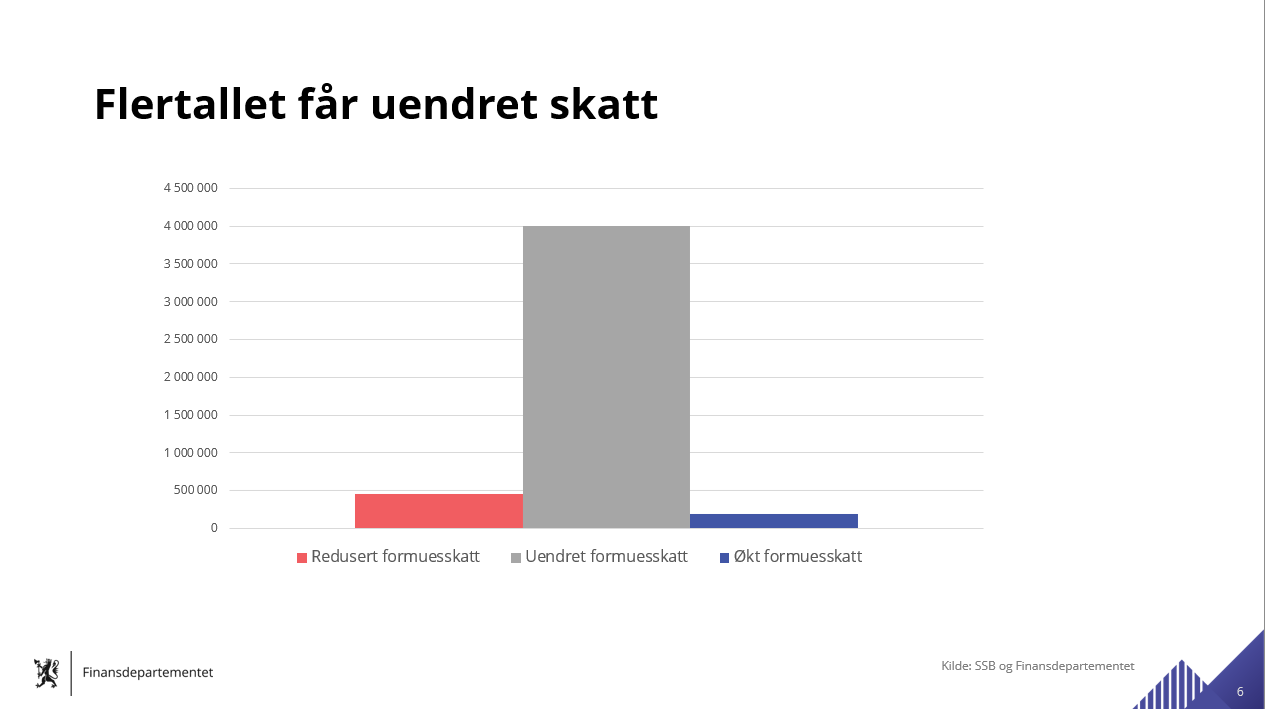 Flertallet får uendret skatt

4 500 000
4 000 000
3 500 000
3 000 000
2 500 000
2 000 000
1 500 000
1 000 000
500 000
0

Redusert formuesskatt   Uendret formuesskatt   Økt formuesskatt

Finansdepartementet

Kilde: SSB og Finansdepartementet

6